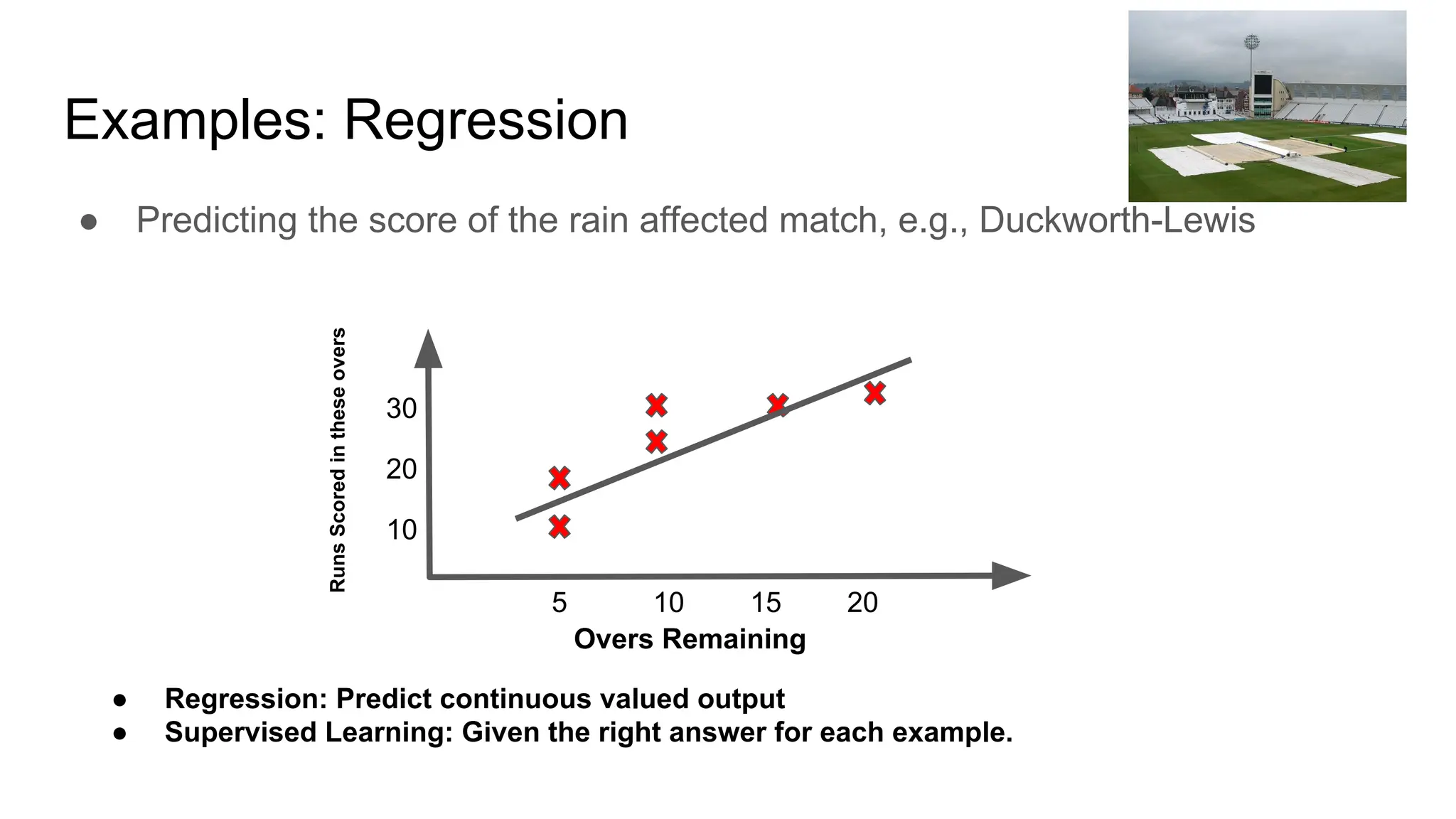 Examples: Regression

● Predicting the score of the rain affected match, e.g., Duckworth-Lewis

Runs Scored in these overs

30
20
10

5 10 15 20
Overs Remaining

● Regression: Predict continuous valued output
● Supervised Learning: Given the right answer for each example.